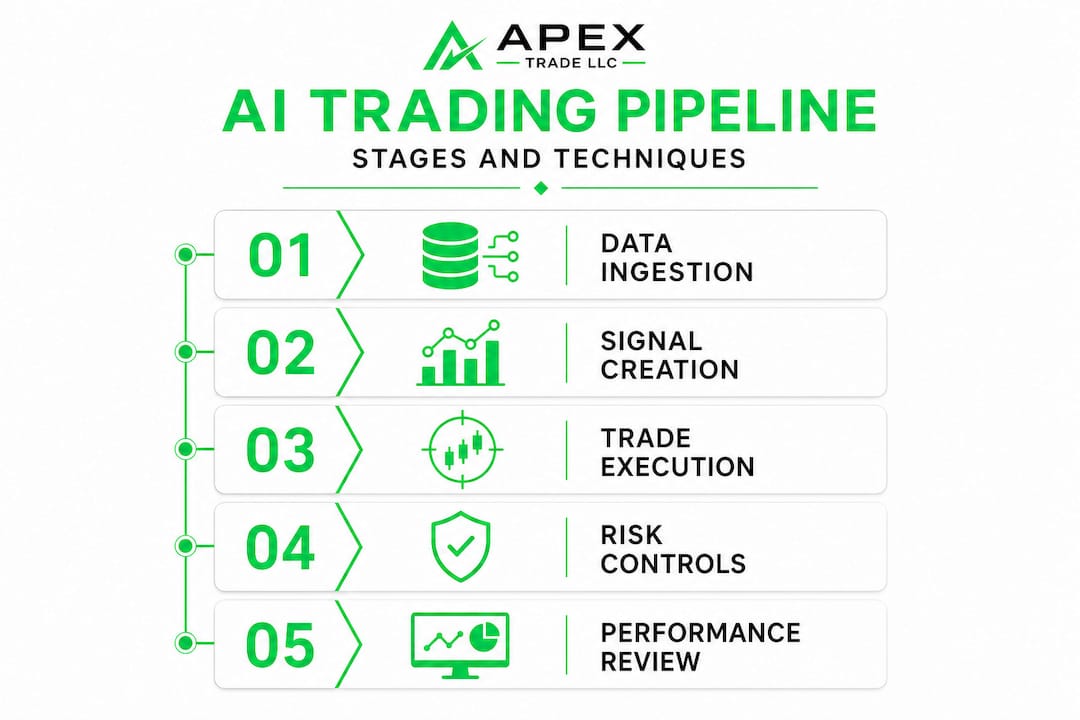 APEX
TRADE LLC

AI TRADING PIPELINE

STAGES AND TECHNIQUES

01 DATA INGESTION

02 SIGNAL CREATION

03 TRADE EXECUTION

04 RISK CONTROLS

05 PERFORMANCE REVIEW